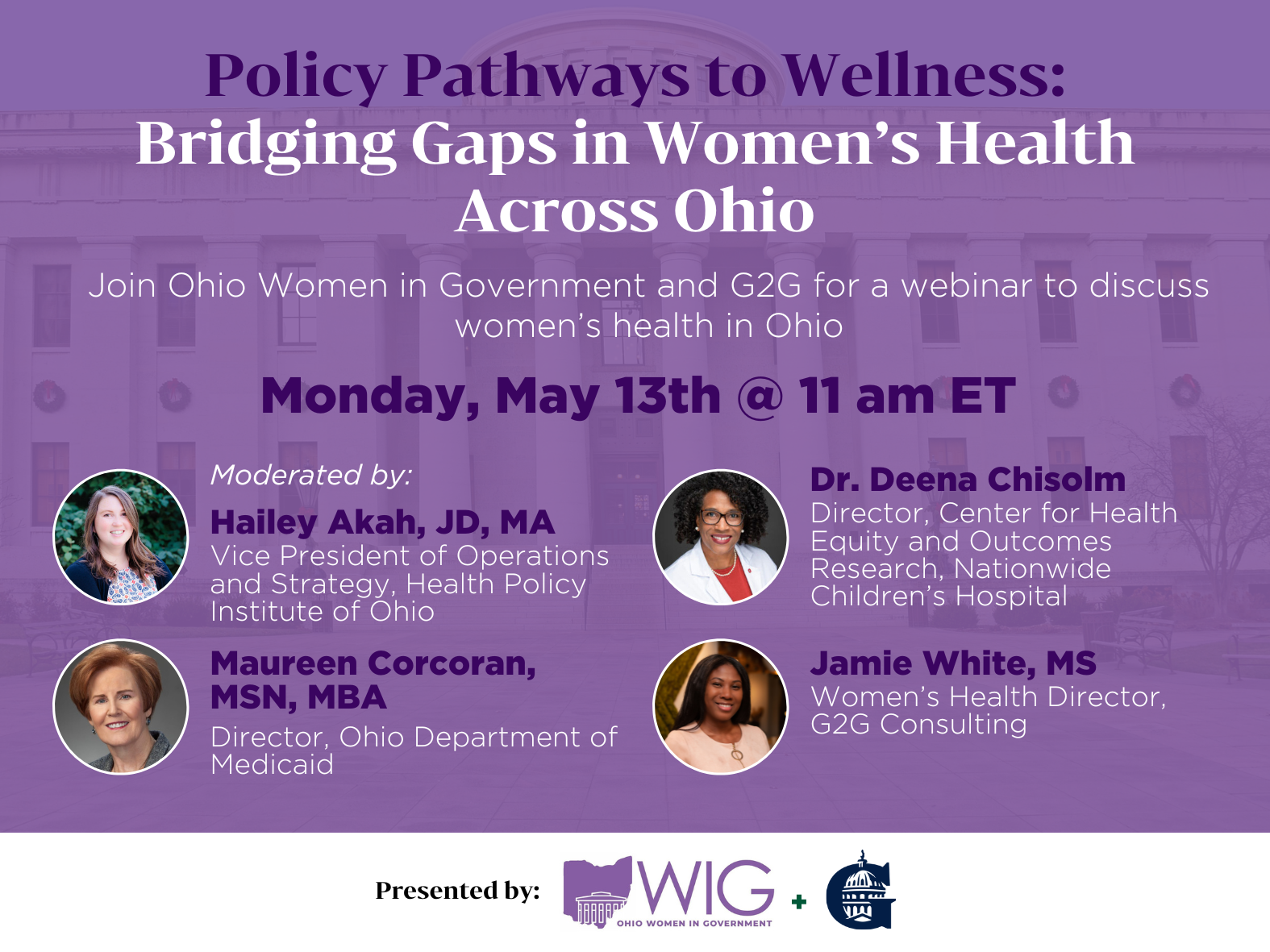 Policy Pathways to Wellness:
Bridging Gaps in Women's Health Across Ohio

Join Ohio Women in Government and G2G for a webinar to discuss women's health in Ohio

Monday, May 13th @ 11 am ET

Moderated by:
Hailey Akah, JD, MA
Vice President of Operations and Strategy, Health Policy Institute of Ohio

Maureen Corcoran, MSN, MBA
Director, Ohio Department of Medicaid

Dr. Deena Chisolm
Director, Center for Health Equity and Outcomes Research, Nationwide Children's Hospital

Jamie White, MS
Women's Health Director, G2G Consulting

Presented by: WIG OHIO WOMEN IN GOVERNMENT + G